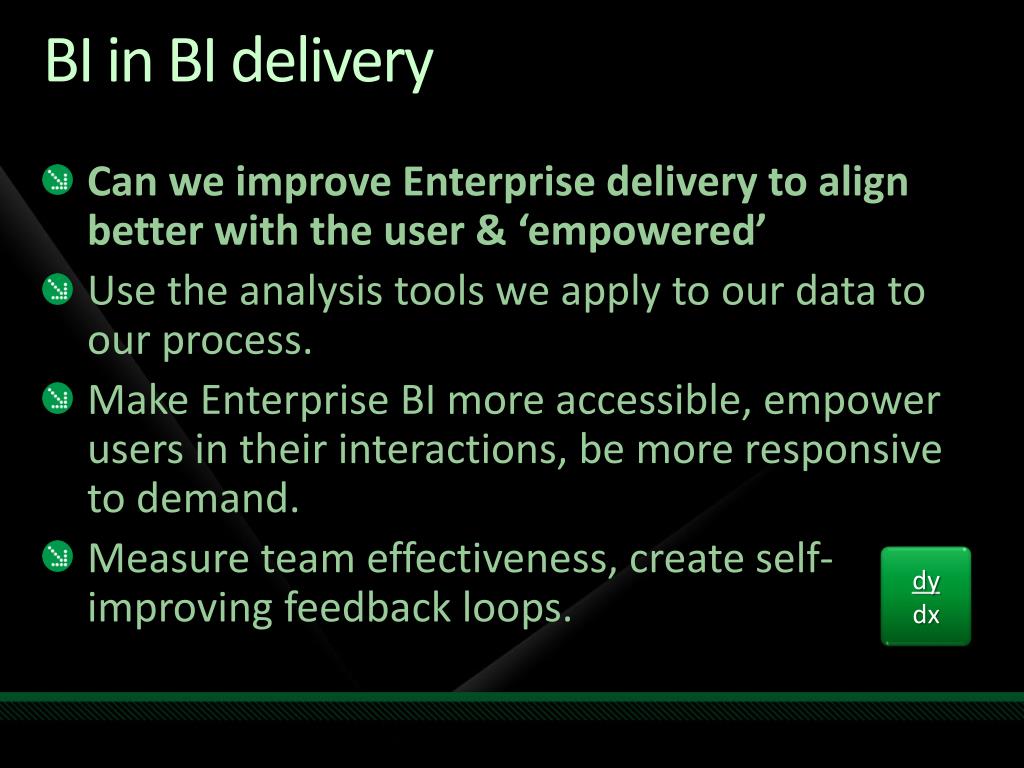 BI in BI delivery

Can we improve Enterprise delivery to align better with the user & ‘empowered’

Use the analysis tools we apply to our data to our process.

Make Enterprise BI more accessible, empower users in their interactions, be more responsive to demand.

Measure team effectiveness, create self-improving feedback loops.

$\frac{dy}{dx}$